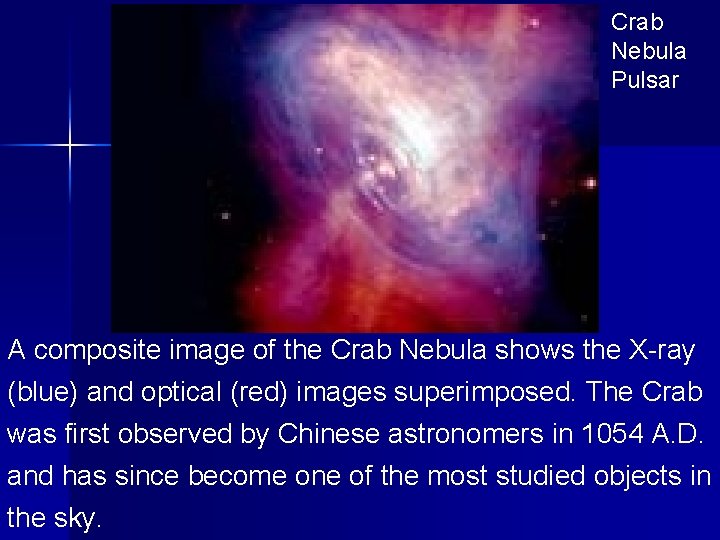 Crab
Nebula
Pulsar

A composite image of the Crab Nebula shows the X-ray (blue) and optical (red) images superimposed. The Crab was first observed by Chinese astronomers in 1054 A.D. and has since become one of the most studied objects in the sky.